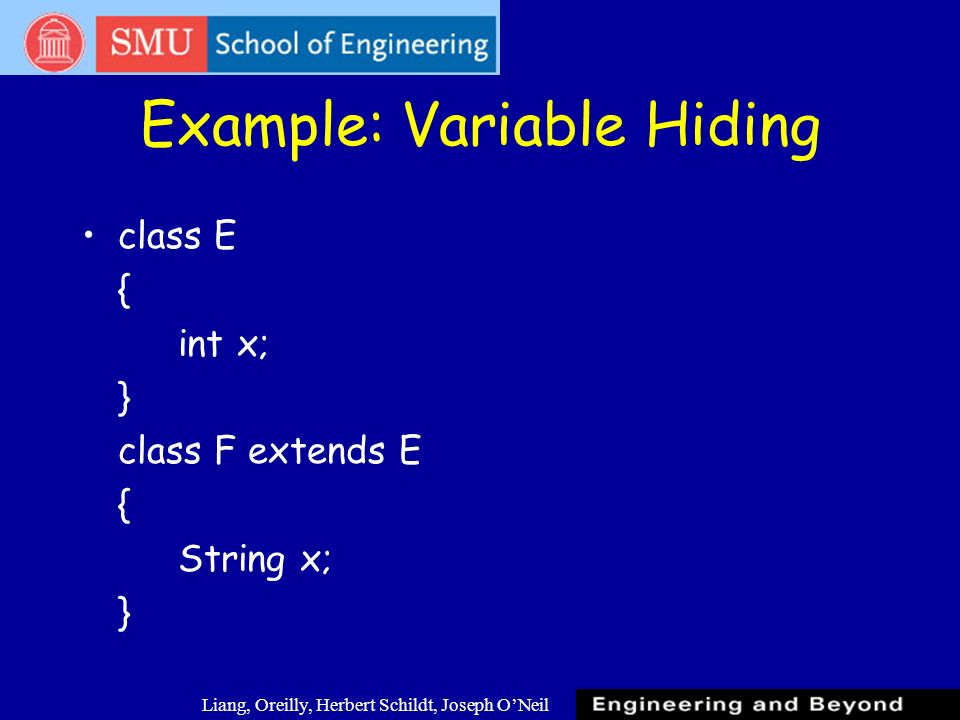 SMU School of Engineering

Example: Variable Hiding

• class E
{
int x;
}
class F extends E
{
String x;
}

Liang, Oreilly, Herbert Schildt, Joseph O'Neil

Engineering and Beyond